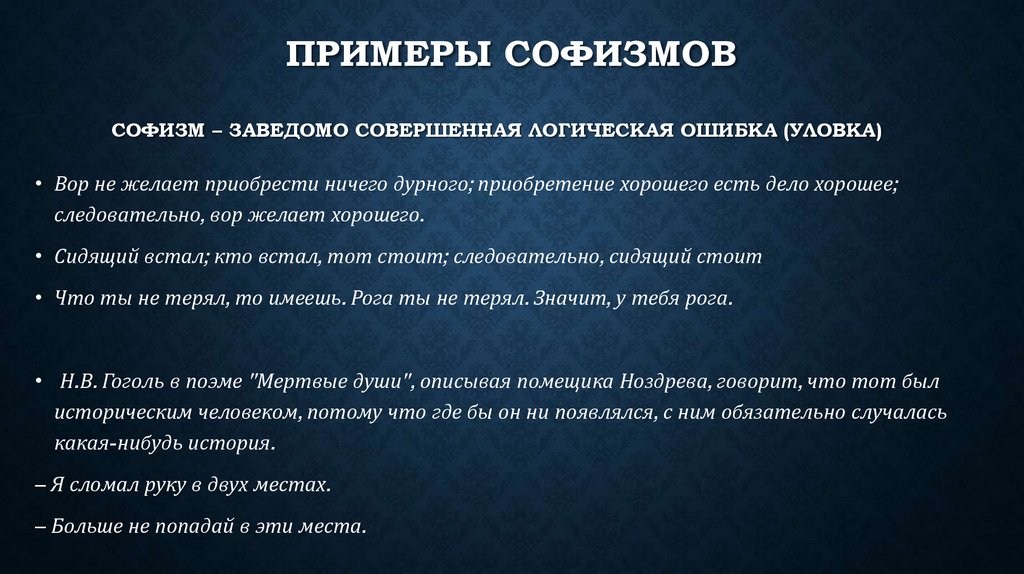 ПРИМЕРЫ СОФИЗМОВ

СОФИЗМ – ЗАВЕДОМО СОВЕРШЕННАЯ ЛОГИЧЕСКАЯ ОШИБКА (УЛОВКА)

• Вор не желает приобрести ничего дурного; приобретение хорошего есть дело хорошее; следовательно, вор желает хорошего.

• Сидящий встал; кто встал, тот стоит; следовательно, сидящий стоит

• Что ты не терял, то имеешь. Рога ты не терял. Значит, у тебя рога.

• Н.В. Гоголь в поэме "Мертвые души", описывая помещика Ноздрева, говорит, что тот был историческим человеком, потому что где бы он ни появлялся, с ним обязательно случалась какая-нибудь история.

– Я сломал руку в двух местах.

– Больше не попадай в эти места.